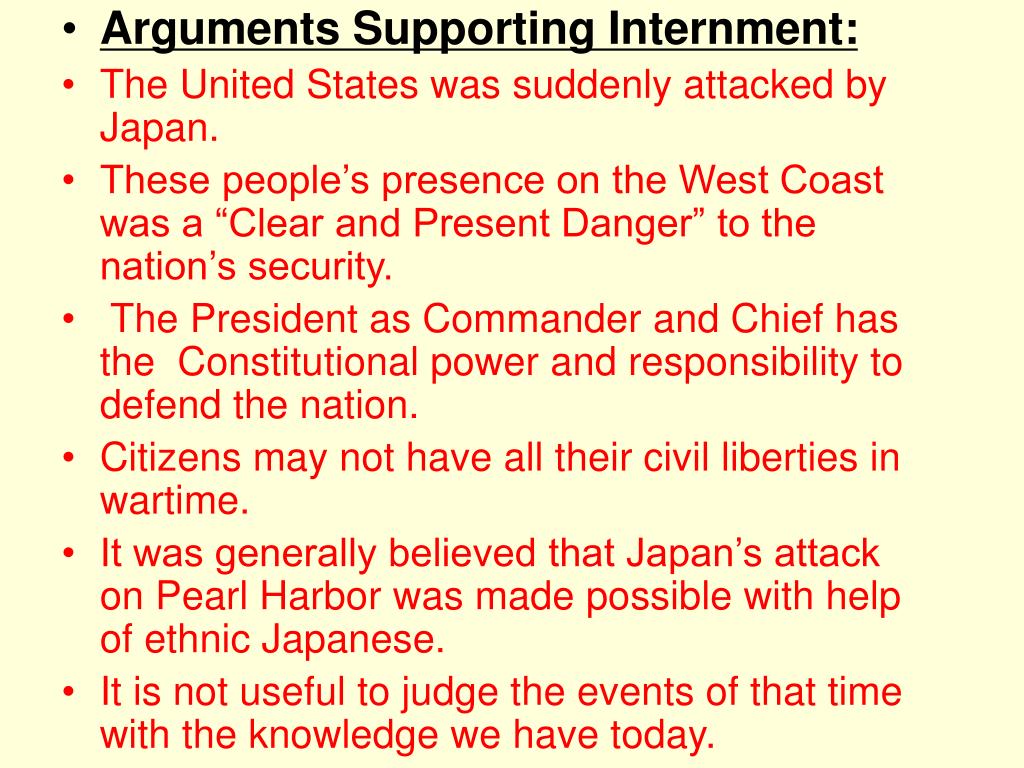 • Arguments Supporting Internment:
• The United States was suddenly attacked by Japan.
• These people’s presence on the West Coast was a “Clear and Present Danger” to the nation’s security.
• The President as Commander and Chief has the Constitutional power and responsibility to defend the nation.
• Citizens may not have all their civil liberties in wartime.
• It was generally believed that Japan’s attack on Pearl Harbor was made possible with help of ethnic Japanese.
• It is not useful to judge the events of that time with the knowledge we have today.